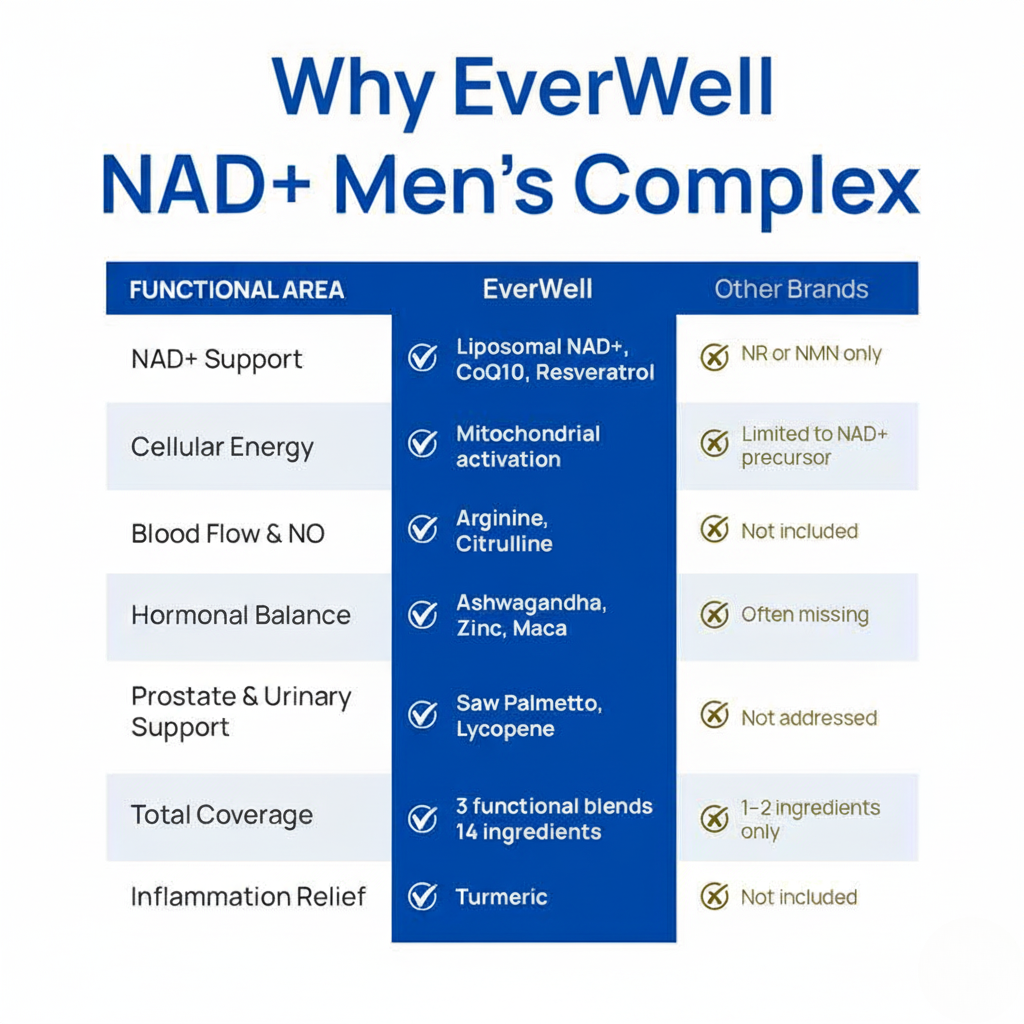 Why EverWell NAD+ Men's Complex

| FUNCTIONAL AREA | EverWell | Other Brands |
|---|---|---|
| NAD+ Support | Liposomal NAD+, CoQ10, Resveratrol | NR or NMN only |
| Cellular Energy | Mitochondrial activation | Limited to NAD+ precursor |
| Blood Flow & NO | Arginine, Citrulline | Not included |
| Hormonal Balance | Ashwagandha, Zinc, Maca | Often missing |
| Prostate & Urinary Support | Saw Palmetto, Lycopene | Not addressed |
| Total Coverage | 3 functional blends 14 ingredients | 1–2 ingredients only |
| Inflammation Relief | Turmeric | Not included |